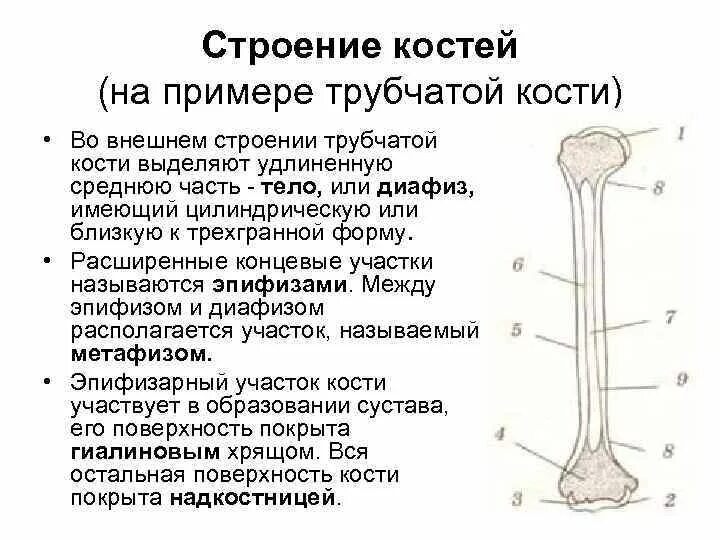 Строение костей
(на примере трубчатой кости)

• Во внешнем строении трубчатой кости выделяют удлиненную среднюю часть - тело, или диафиз, имеющий цилиндрическую или близкую к трехгранной форму.

• Расширенные концевые участки называются эпифизами. Между эпифизом и диафизом располагается участок, называемый метафизом.

• Эпифизарный участок кости участвует в образовании сустава, его поверхность покрыта гиалиновым хрящом. Вся остальная поверхность кости покрыта надкостницей.

1
8
6
7
5
9
4
8
3
2